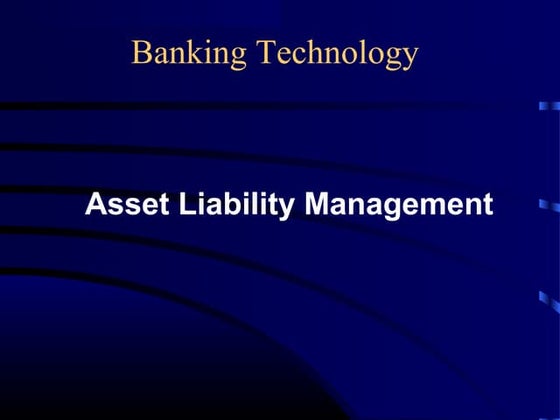 Banking Technology

Asset Liability Management